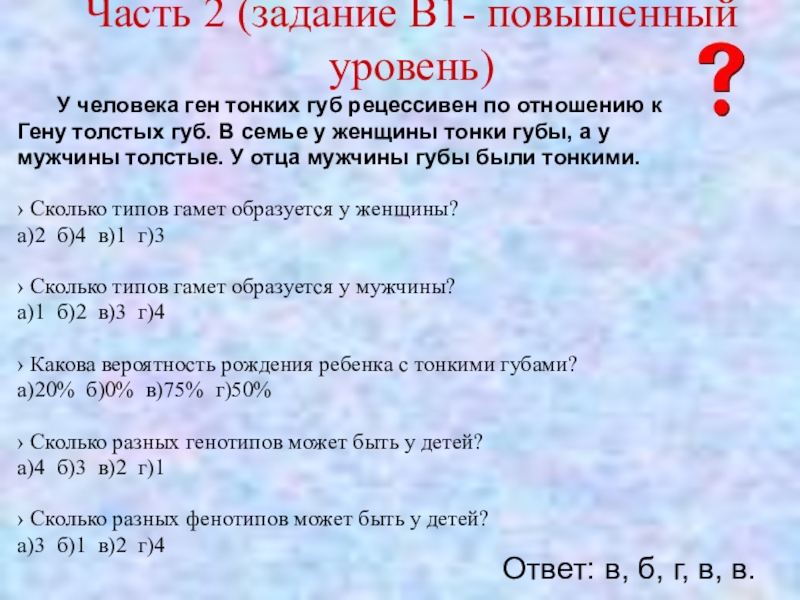 Часть 2 (задание В1- повышенный уровень)

?

У человека ген тонких губ рецессивен по отношению к Гену толстых губ. В семье у женщины тонки губы, а у мужчины толстые. У отца мужчины губы были тонкими.

› Сколько типов гамет образуется у женщины?
а)2 б)4 в)1 г)3

› Сколько типов гамет образуется у мужчины?
а)1 б)2 в)3 г)4

› Какова вероятность рождения ребенка с тонкими губами?
а)20% б)0% в)75% г)50%

› Сколько разных генотипов может быть у детей?
а)4 б)3 в)2 г)1

› Сколько разных фенотипов может быть у детей?
а)3 б)1 в)2 г)4

Ответ: в, б, г, в, в.